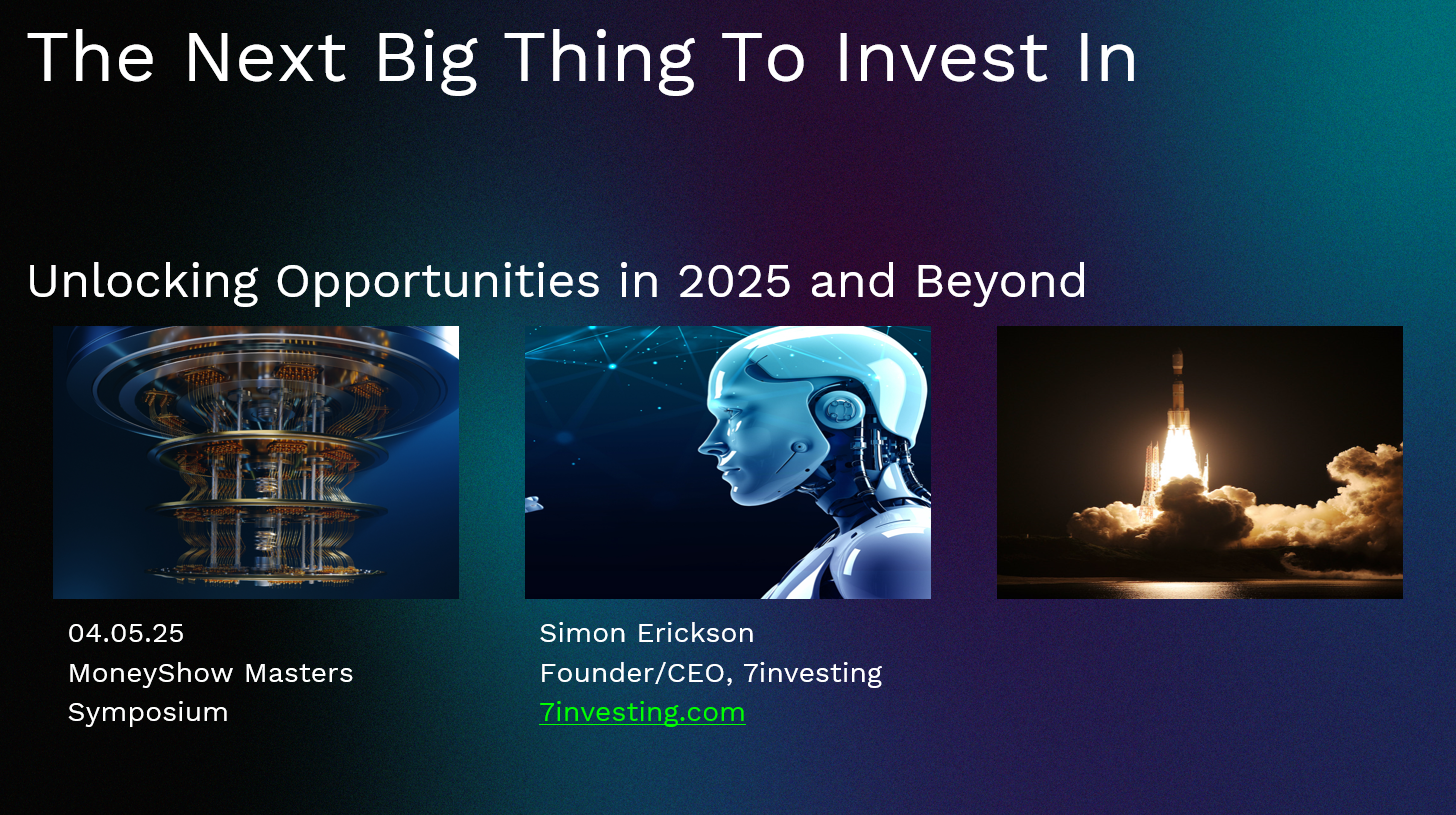 The Next Big Thing To Invest In

Unlocking Opportunities in 2025 and Beyond

04.05.25
MoneyShow Masters Symposium

Simon Erickson
Founder/CEO, 7investing
7investing.com